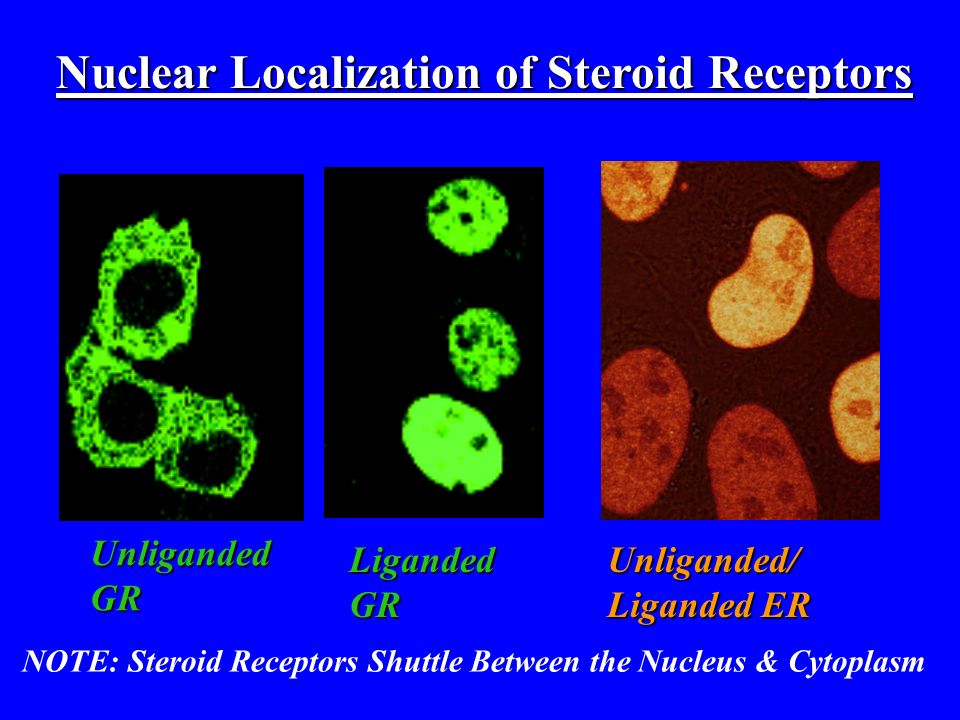 Nuclear Localization of Steroid Receptors

Unliganded GR

Liganded GR

Unliganded/ Liganded ER

NOTE: Steroid Receptors Shuttle Between the Nucleus & Cytoplasm